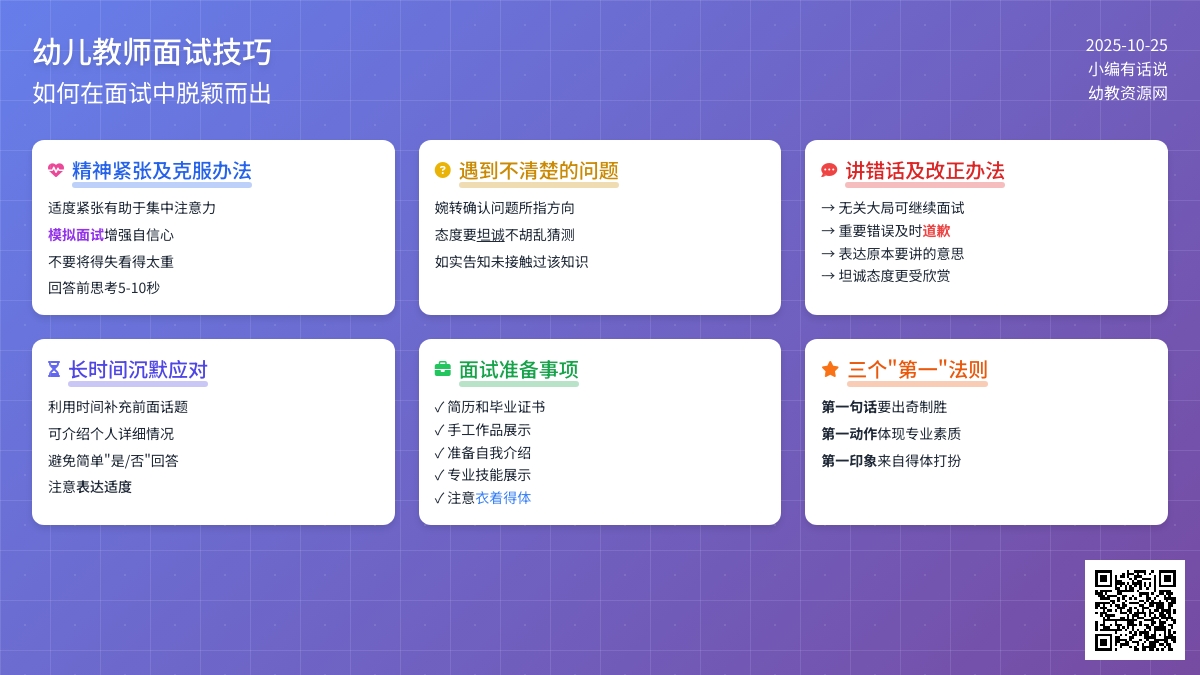 幼儿教师面试技巧
如何在面试中脱颖而出

2025-10-25
小编有话说
幼教资源网

精神紧张及克服办法
适度紧张有助于集中注意力
模拟面试增强自信心
不要将得失看得太重
回答前思考5-10秒

遇到不清楚的问题
婉转确认问题所指方向
态度要坦诚不胡乱猜测
如实告知未接触过该知识

讲错话及改正办法
→ 无关大局可继续面试
→ 重要错误及时道歉
→ 表达原本要讲的意思
→ 坦诚态度更受欣赏

长时间沉默应对
利用时间补充前面话题
可介绍个人详细情况
避免简单"是/否"回答
注意表达适度

面试准备事项
✓ 简历和毕业证书
✓ 手工作品展示
✓ 准备自我介绍
✓ 专业技能展示
✓ 注意衣着得体

三个"第一"法则
第一句话要出奇制胜
第一动作体现专业素质
第一印象来自得体打扮